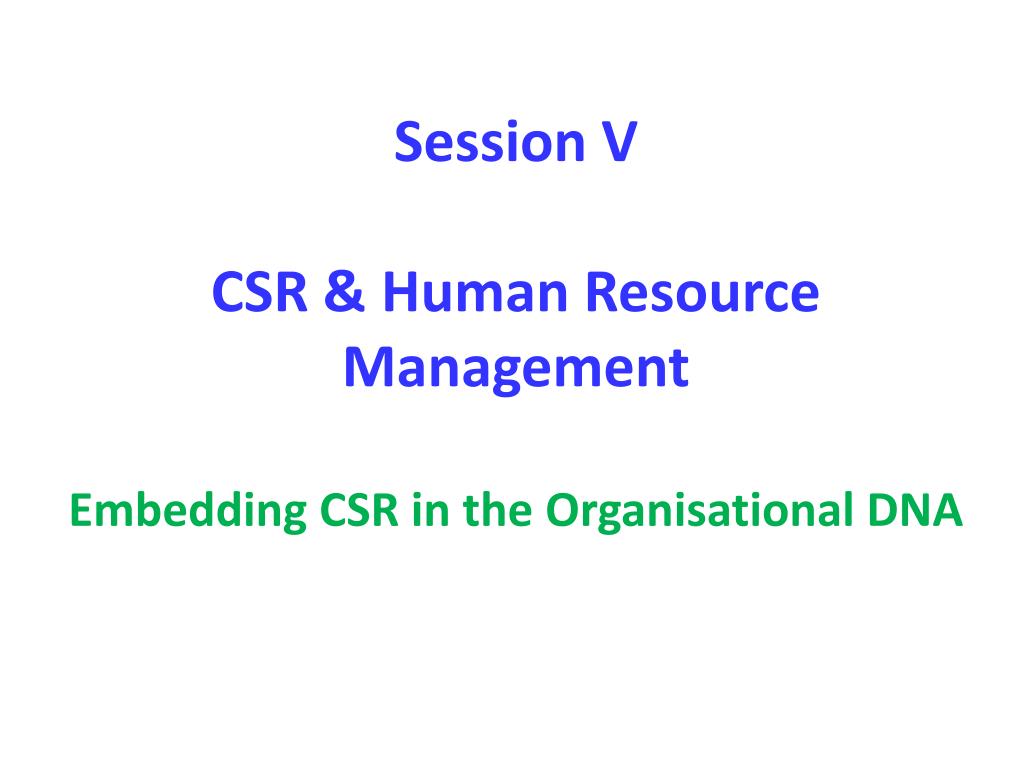 Session V

CSR & Human Resource Management

Embedding CSR in the Organisational DNA